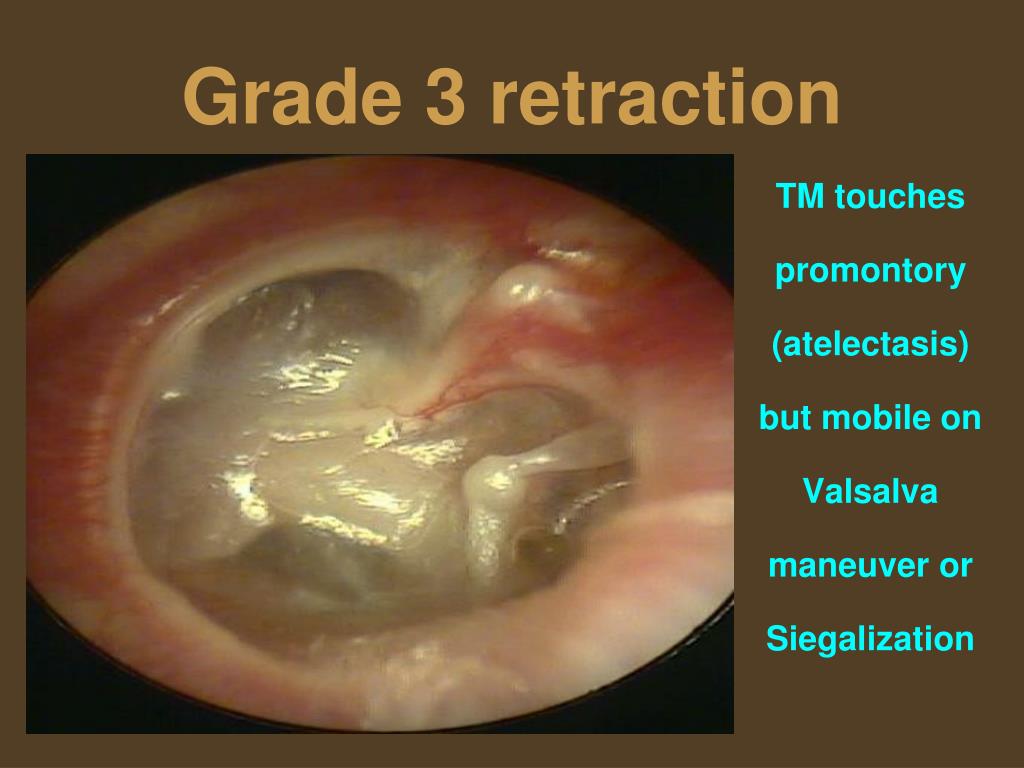 Grade 3 retraction

TM touches promontory (atelectasis) but mobile on Valsalva maneuver or Siegalization